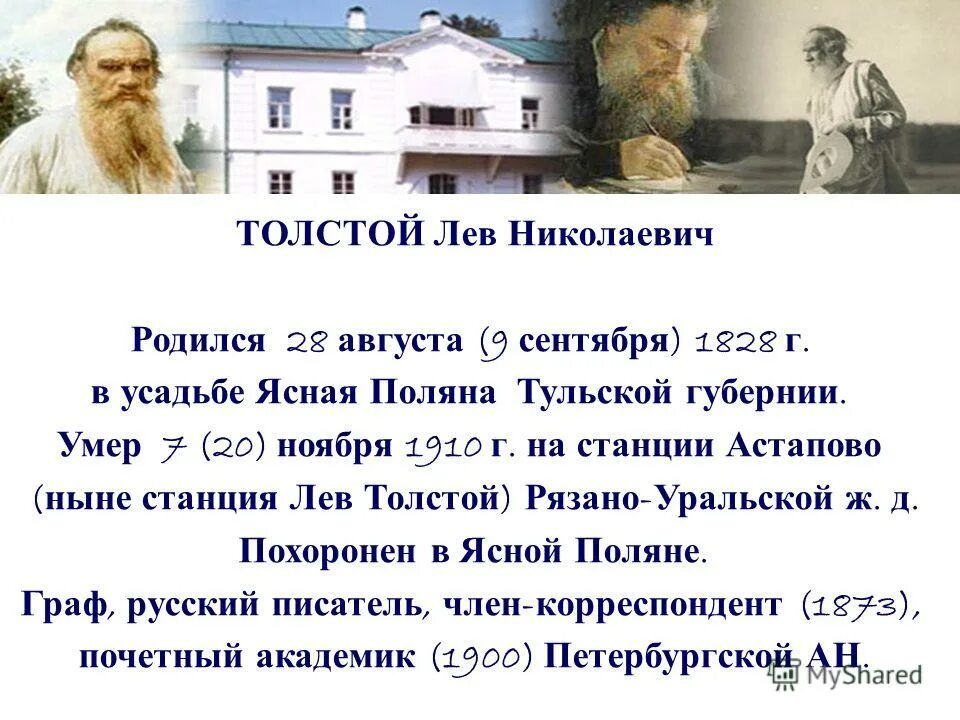 ТОЛСТОЙ Лев Николаевич

Родился 28 августа (9 сентября) 1828 г. в усадьбе Ясная Поляна Тульской губернии. Умер 7 (20) ноября 1910 г. на станции Астапово (ныне станция Лев Толстой) Рязано-Уральской ж. д. Похоронен в Ясной Поляне. Граф, русский писатель, член-корреспондент (1873), почетный академик (1900) Петербургской АН.

MyShared